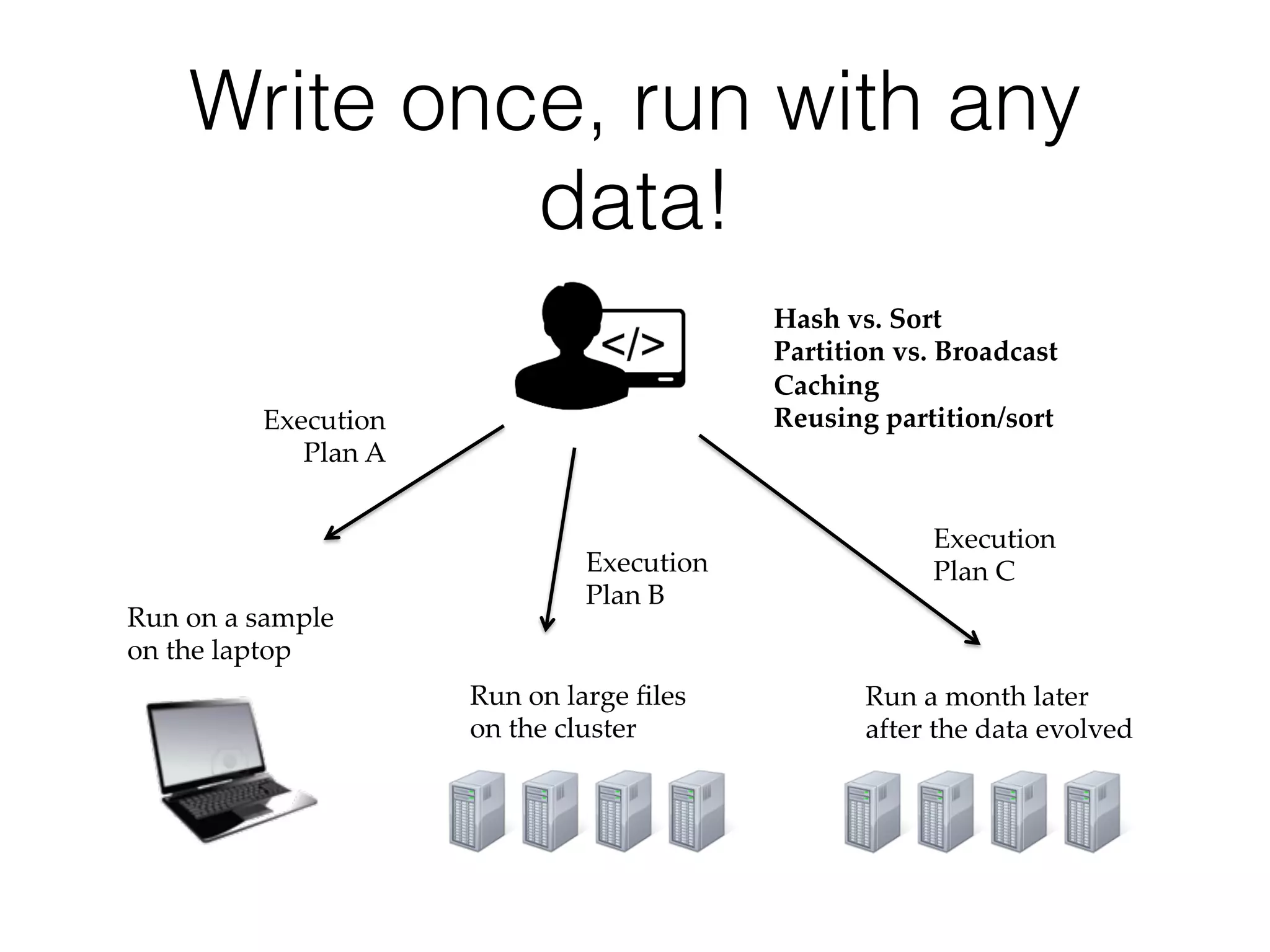 Write once, run with any data!

</>

Hash vs. Sort
Partition vs. Broadcast
Caching
Reusing partition/sort

Execution
Plan A

Execution
Plan B

Execution
Plan C

Run on a sample
on the laptop

Run on large files
on the cluster

Run a month later
after the data evolved